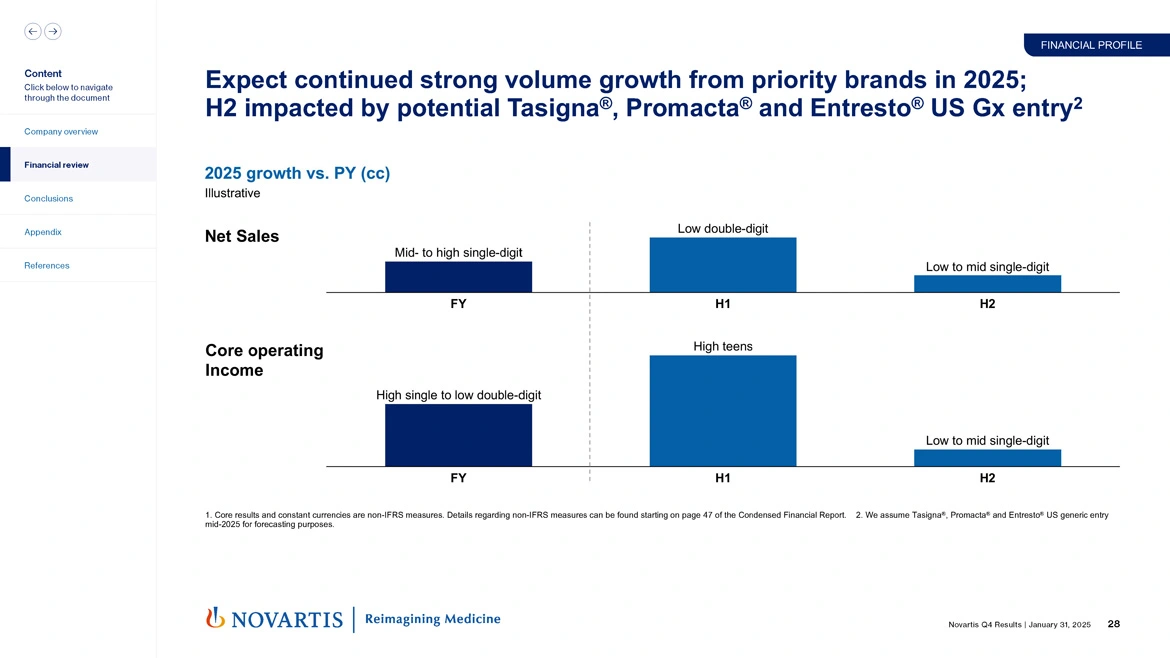 Content
Click below to navigate through the document

Company overview

Financial review

Conclusions

Appendix

References

FINANCIAL PROFILE

Expect continued strong volume growth from priority brands in 2025; H2 impacted by potential Tasigna®, Promacta® and Entresto® US Gx entry$^2$

2025 growth vs. PY (cc)
Illustrative

Net Sales

Mid- to high single-digit

Low double-digit

Low to mid single-digit

FY

H1

H2

Core operating Income

High single to low double-digit

High teens

Low to mid single-digit

FY

H1

H2

1. Core results and constant currencies are non-IFRS measures. Details regarding non-IFRS measures can be found starting on page 47 of the Condensed Financial Report. 2. We assume Tasigna®, Promacta® and Entresto® US generic entry mid-2025 for forecasting purposes.

NOVARTIS | Reimagining Medicine

Novartis Q4 Results | January 31, 2025 28